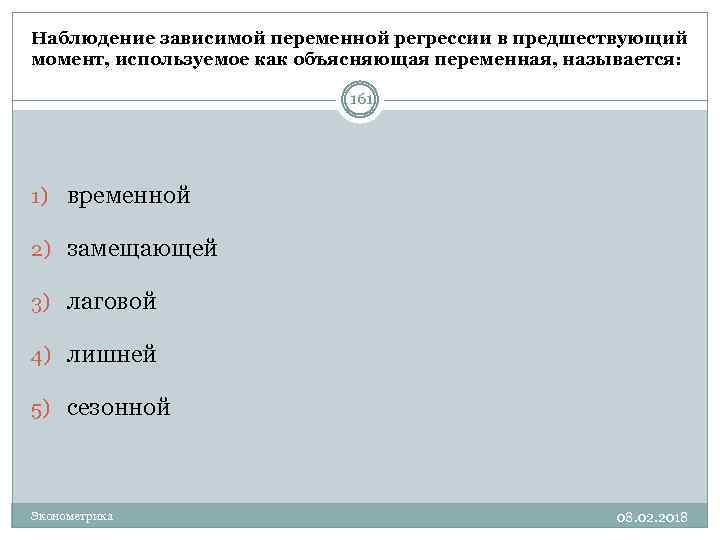 Наблюдение зависимой переменной регрессии в предшествующий момент, используемое как объясняющая переменная, называется:

161

1) временной

2) замещающей

3) лаговой

4) лишней

5) сезонной

Эконометрика

08.02.2018